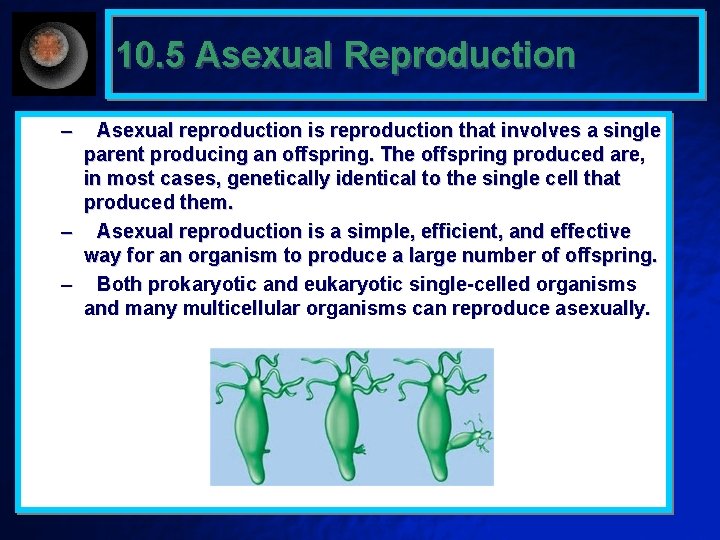 10.5 Asexual Reproduction

– Asexual reproduction is reproduction that involves a single parent producing an offspring. The offspring produced are, in most cases, genetically identical to the single cell that produced them.

– Asexual reproduction is a simple, efficient, and effective way for an organism to produce a large number of offspring.

– Both prokaryotic and eukaryotic single-celled organisms and many multicellular organisms can reproduce asexually.